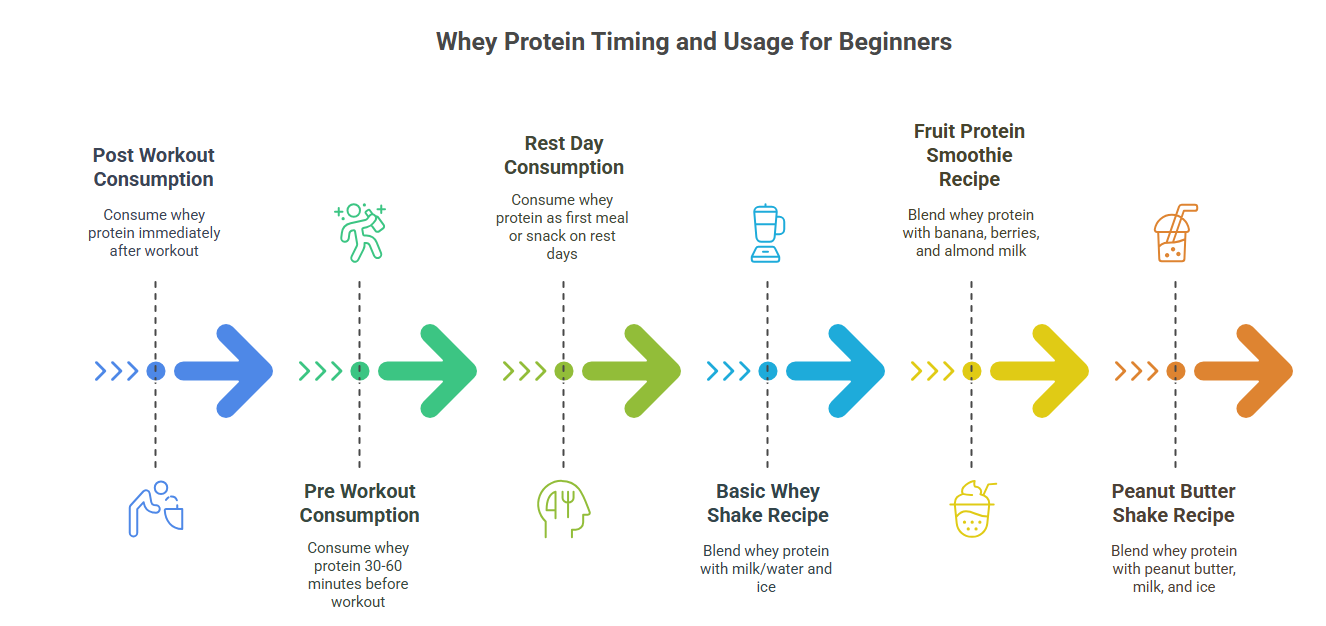 Whey Protein Timing and Usage for Beginners

Post Workout Consumption

Consume whey protein immediately after workout

Pre Workout Consumption

Consume whey protein 30-60 minutes before workout

Rest Day Consumption

Consume whey protein as first meal or snack on rest days

Basic Whey Shake Recipe

Blend whey protein with milk/water and ice

Fruit Protein Smoothie Recipe

Blend whey protein with banana, berries, and almond milk

Peanut Butter Shake Recipe

Blend whey protein with peanut butter, milk, and ice